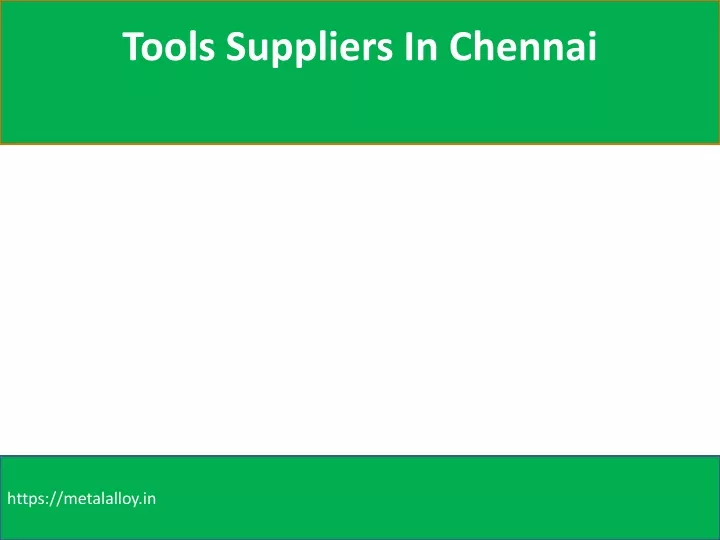 Tools Suppliers In Chennai

https://metalalloy.in